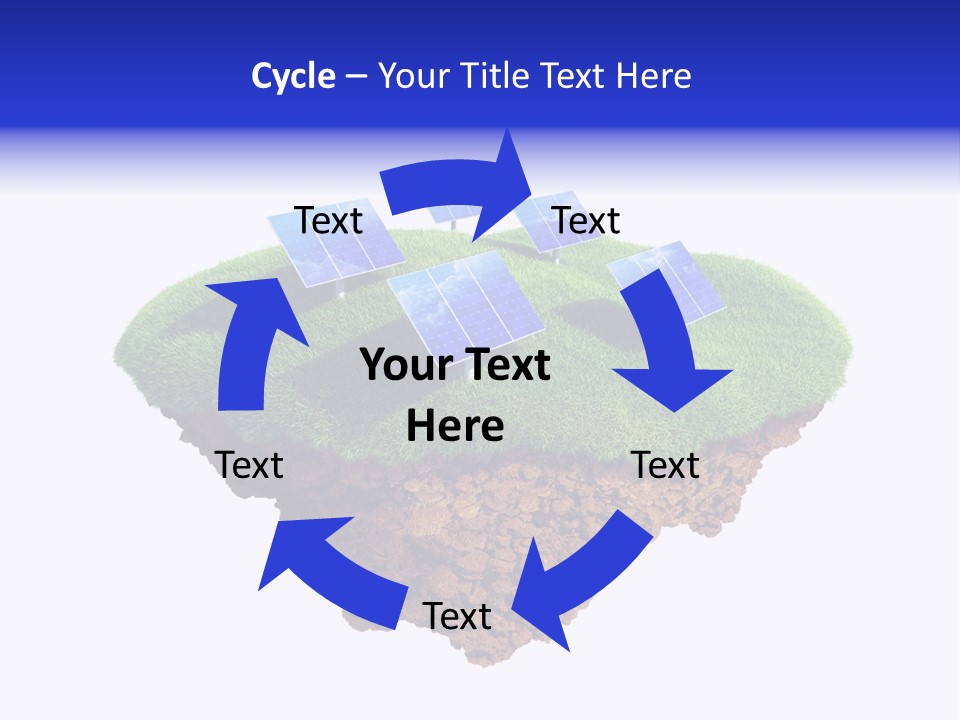 Cycle – Your Title Text Here

Text

Text

Your Text Here

Text

Text

Text